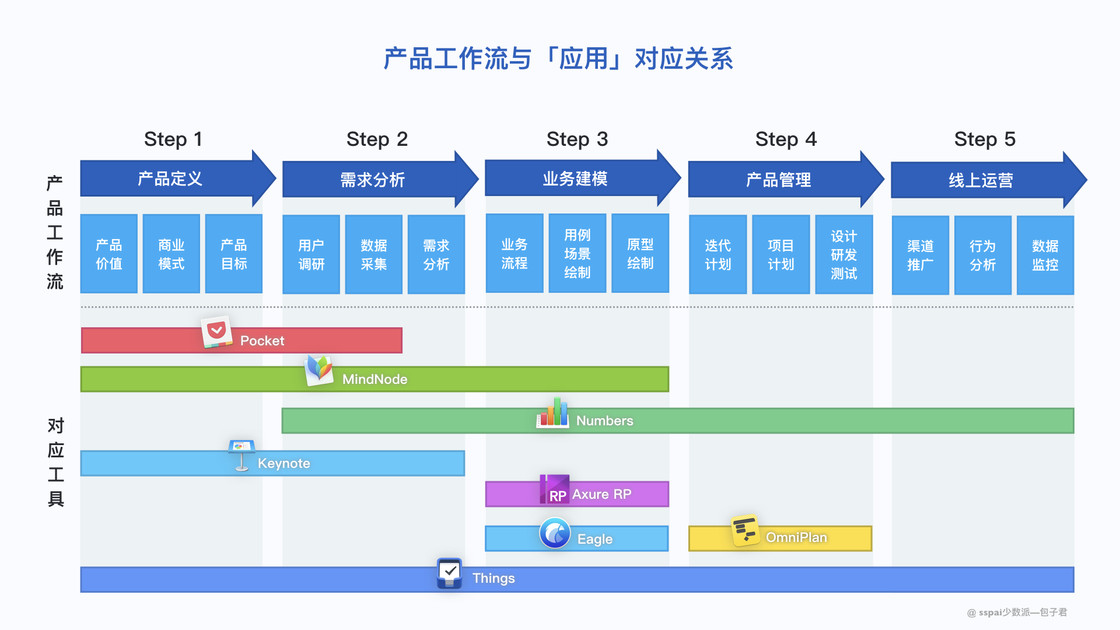 产品工作流与「应用」对应关系

产品工作流

Step 1
产品定义
产品价值
商业模式
产品目标

Step 2
需求分析
用户调研
数据采集
需求分析

Step 3
业务建模
业务流程
用例场景绘制
原型绘制

Step 4
产品管理
迭代计划
项目计划
设计研发测试

Step 5
线上运营
渠道推广
行为分析
数据监控

对应工具

Pocket
MindNode
Numbers
Keynote
RP Axure RP
Eagle
OmniPlan
Things

@ sspai少数派—包子君